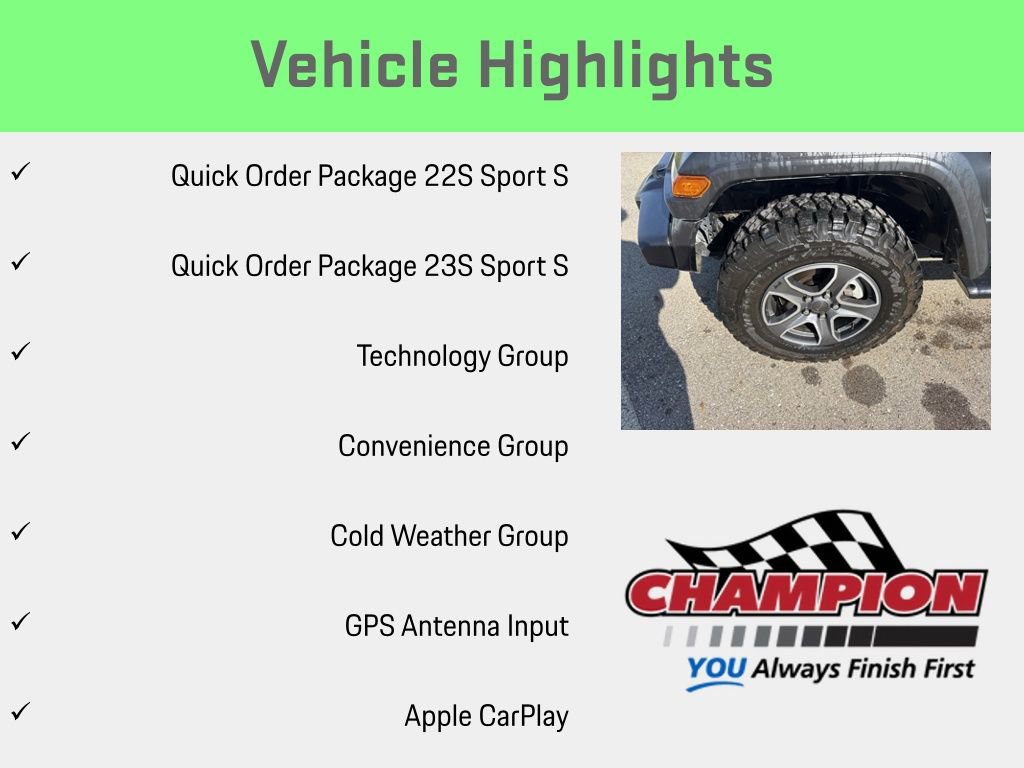 Vehicle Highlights

✓ Quick Order Package 22S Sport S

✓ Quick Order Package 23S Sport S

✓ Technology Group

✓ Convenience Group

✓ Cold Weather Group

✓ GPS Antenna Input

✓ Apple CarPlay

CHAMPION
YOU Always Finish First